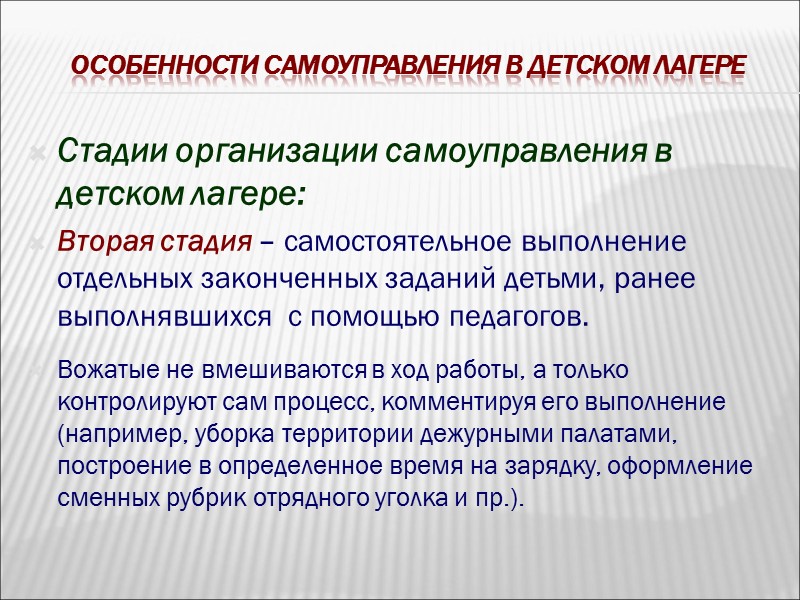 ОСОБЕННОСТИ САМОУПРАВЛЕНИЯ В ДЕТСКОМ ЛАГЕРЕ

Стадии организации самоуправления в детском лагере:

Вторая стадия – самостоятельное выполнение отдельных законченных заданий детьми, ранее выполнявшихся с помощью педагогов.

Вожатые не вмешиваются в ход работы, а только контролируют сам процесс, комментируя его выполнение (например, уборка территории дежурными палатами, построение в определенное время на зарядку, оформление сменных рубрик отрядного уголка и пр.).